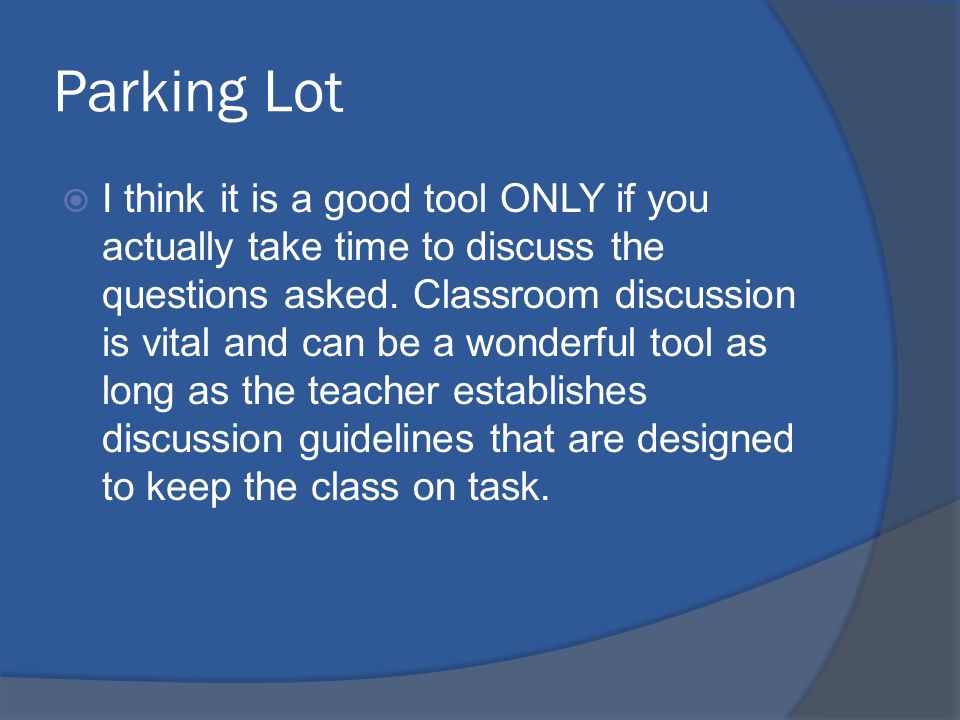 Parking Lot

I think it is a good tool ONLY if you actually take time to discuss the questions asked. Classroom discussion is vital and can be a wonderful tool as long as the teacher establishes discussion guidelines that are designed to keep the class on task.